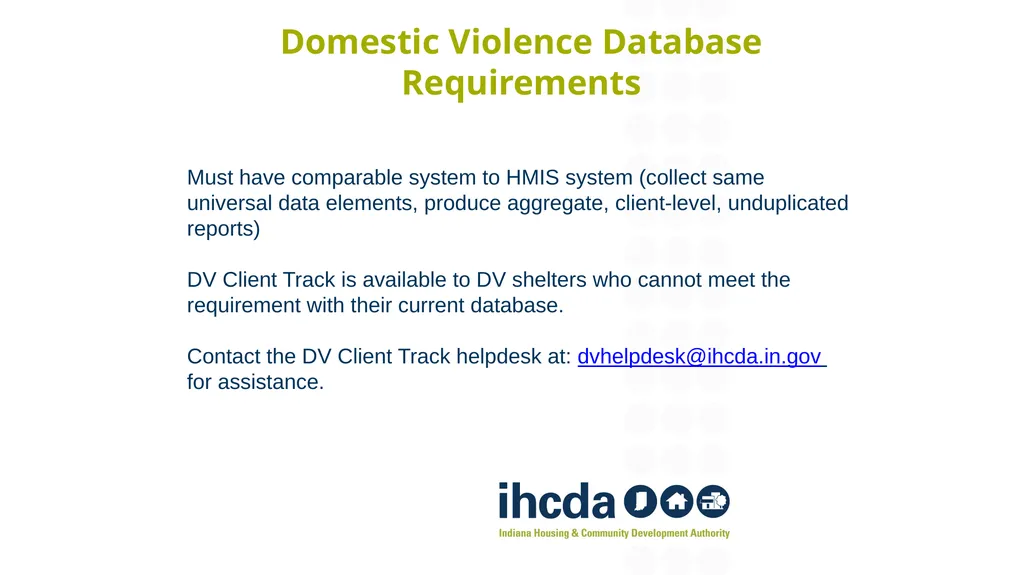 Domestic Violence Database Requirements

Must have comparable system to HMIS system (collect same universal data elements, produce aggregate, client-level, unduplicated reports)

DV Client Track is available to DV shelters who cannot meet the requirement with their current database.

Contact the DV Client Track helpdesk at: dvhelpdesk@ihcda.in.gov for assistance.

ihcda
Indiana Housing & Community Development Authority